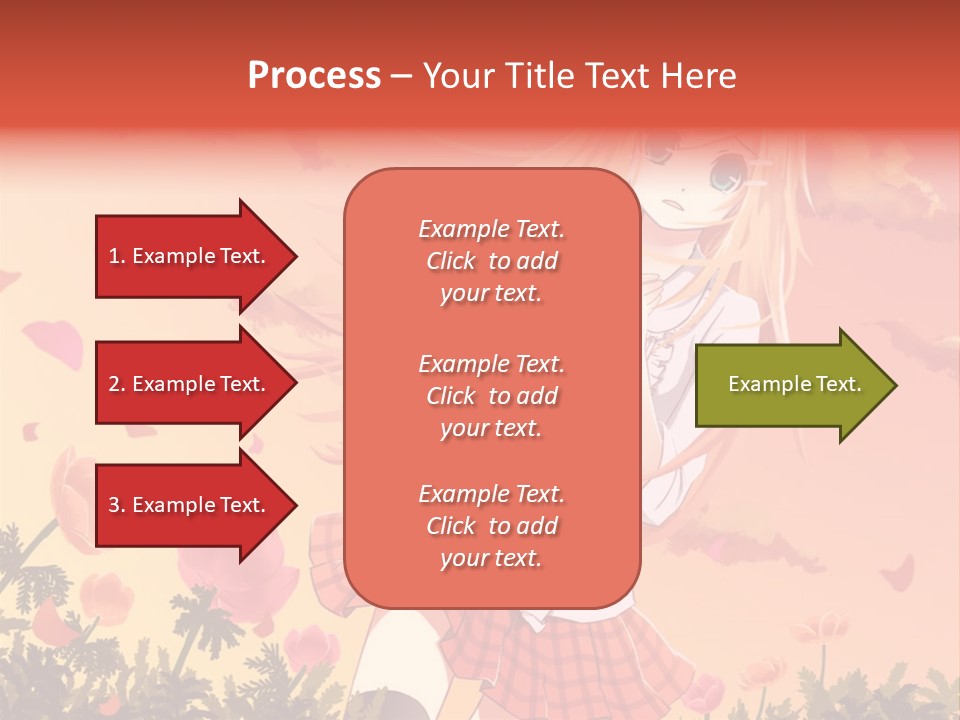 Process – Your Title Text Here

1. Example Text.

2. Example Text.

3. Example Text.

Example Text. Click to add your text.

Example Text. Click to add your text.

Example Text. Click to add your text.

Example Text.